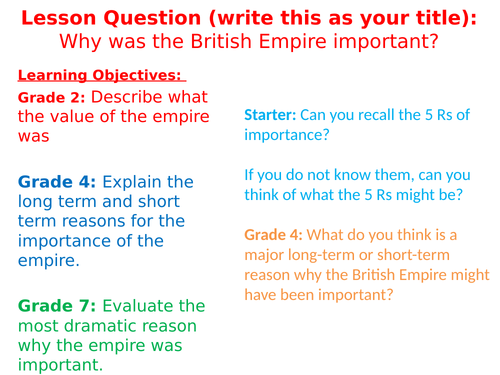 Lesson Question (write this as your title):
Why was the British Empire important?

Learning Objectives:

Grade 2: Describe what the value of the empire was

Grade 4: Explain the long term and short term reasons for the importance of the empire.

Grade 7: Evaluate the most dramatic reason why the empire was important.

Starter: Can you recall the 5 Rs of importance?

If you do not know them, can you think of what the 5 Rs might be?

Grade 4: What do you think is a major long-term or short-term reason why the British Empire might have been important?